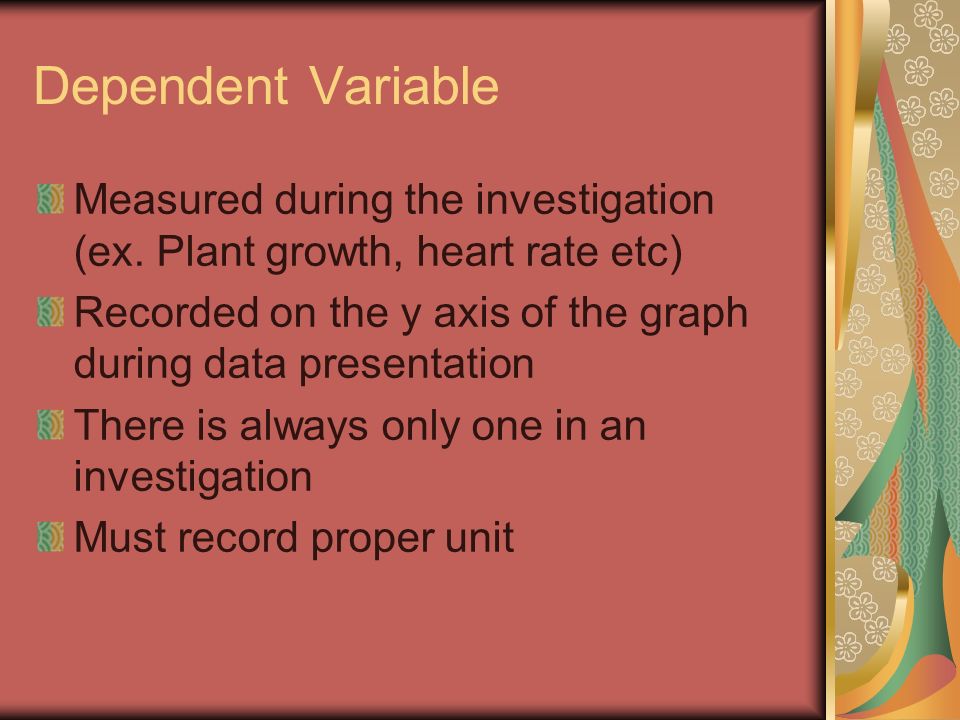 Dependent Variable

Measured during the investigation (ex. Plant growth, heart rate etc)

Recorded on the y axis of the graph during data presentation

There is always only one in an investigation

Must record proper unit